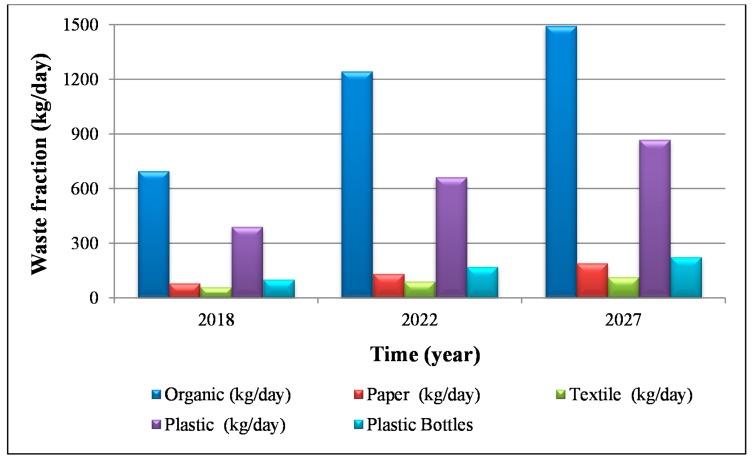 Waste fraction (kg/day)

1500
1200
900
600
300
0

2018
2022
2027

Time (year)

Organic (kg/day)
Paper (kg/day)
Textile (kg/day)
Plastic (kg/day)
Plastic Bottles